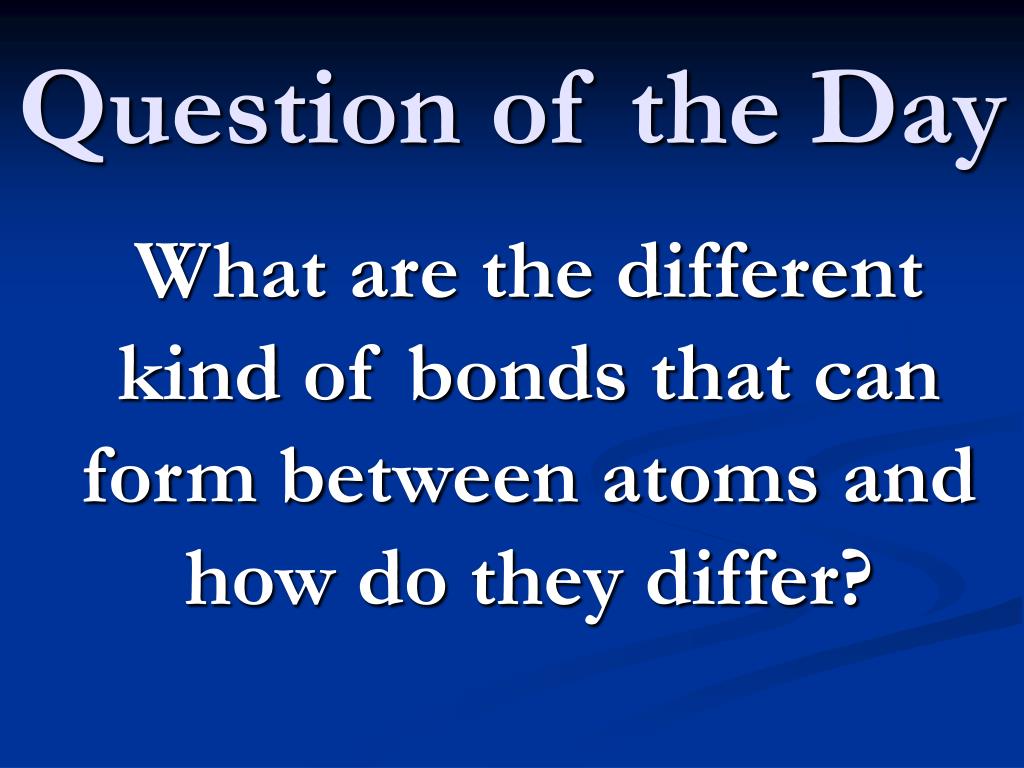 Question of the Day

What are the different kind of bonds that can form between atoms and how do they differ?